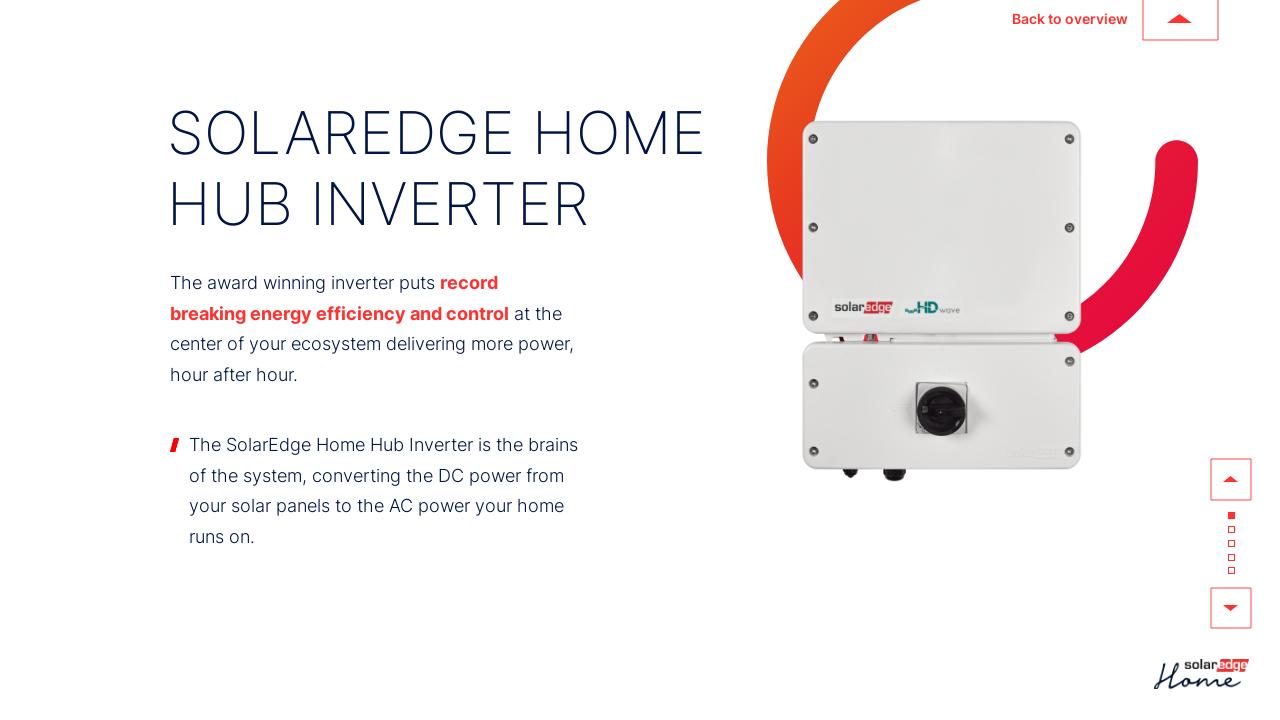 Back to overview

SOLAREDGE HOME HUB INVERTER

The award winning inverter puts record breaking energy efficiency and control at the center of your ecosystem delivering more power, hour after hour.

The SolarEdge Home Hub Inverter is the brains of the system, converting the DC power from your solar panels to the AC power your home runs on.

solaredge HD wave

solaredge Home